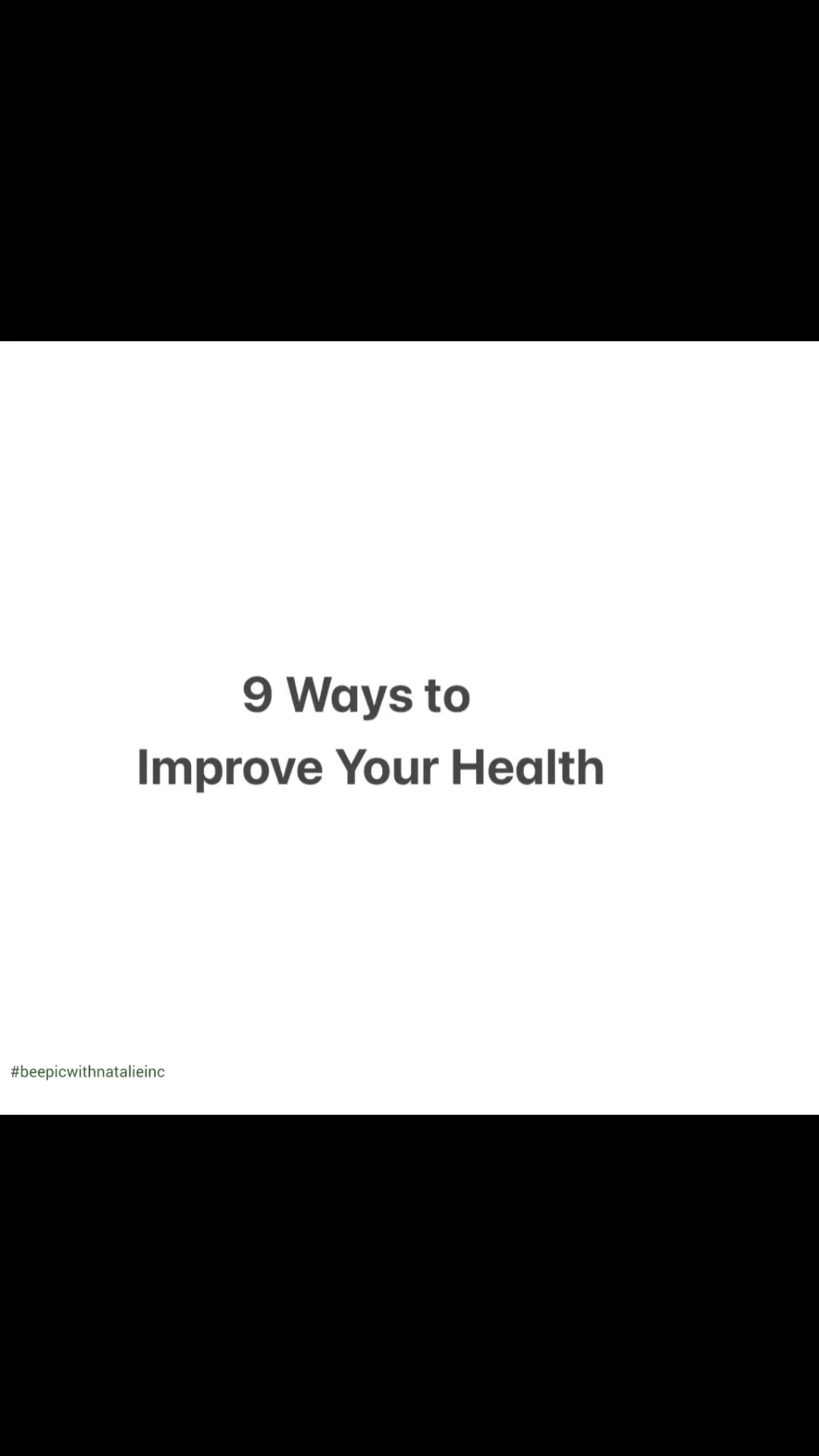 9 Ways to
Improve Your Health

#beepicwithnatalieinc